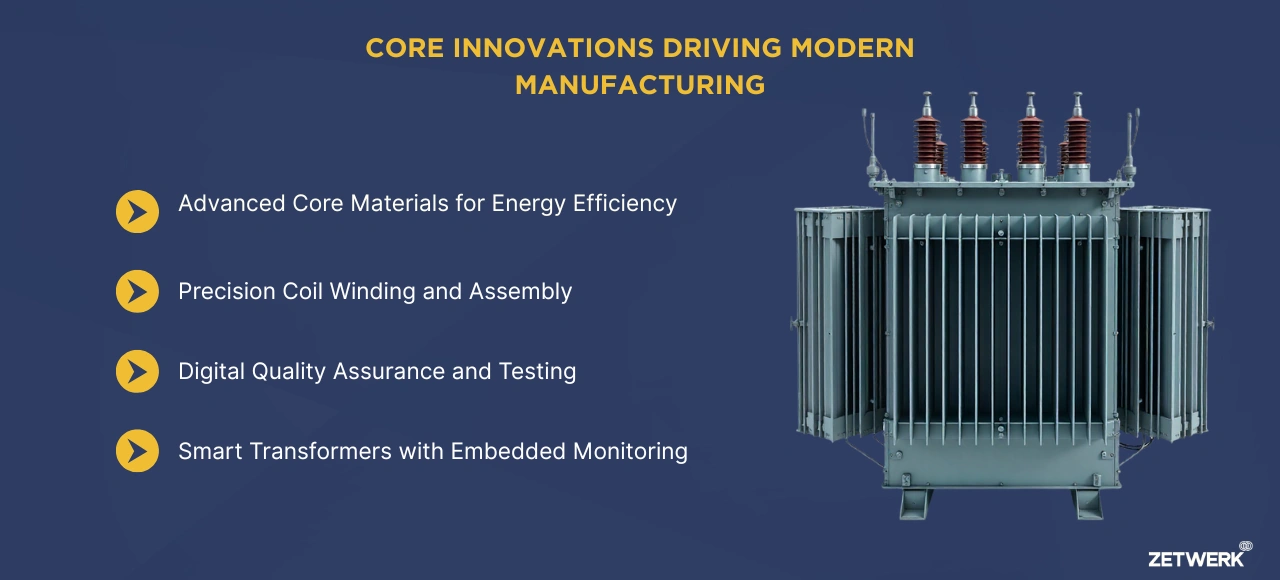 CORE INNOVATIONS DRIVING MODERN MANUFACTURING

Advanced Core Materials for Energy Efficiency

Precision Coil Winding and Assembly

Digital Quality Assurance and Testing

Smart Transformers with Embedded Monitoring

ZETWERK